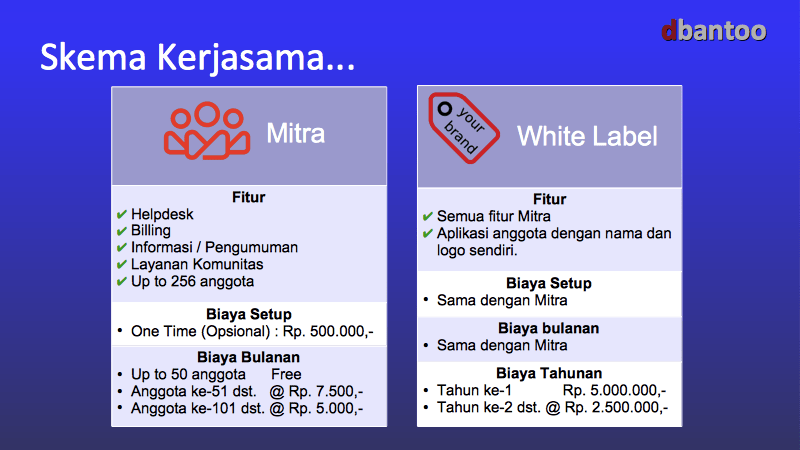 dbantoo

Skema Kerjasama...

Mitra

Fitur
✔ Helpdesk
✔ Billing
✔ Informasi / Pengumuman
✔ Layanan Komunitas
✔ Up to 256 anggota

Biaya Setup
• One Time (Opsional) : Rp. 500.000,-

Biaya Bulanan
• Up to 50 anggota Free
• Anggota ke-51 dst. @ Rp. 7.500,-
• Anggota ke-101 dst. @ Rp. 5.000,-

your brand

White Label

Fitur
✔ Semua fitur Mitra
✔ Aplikasi anggota dengan nama dan logo sendiri.

Biaya Setup
• Sama dengan Mitra

Biaya bulanan
• Sama dengan Mitra

Biaya Tahunan
• Tahun ke-1 Rp. 5.000.000,-
• Tahun ke-2 dst. @ Rp. 2.500.000,-